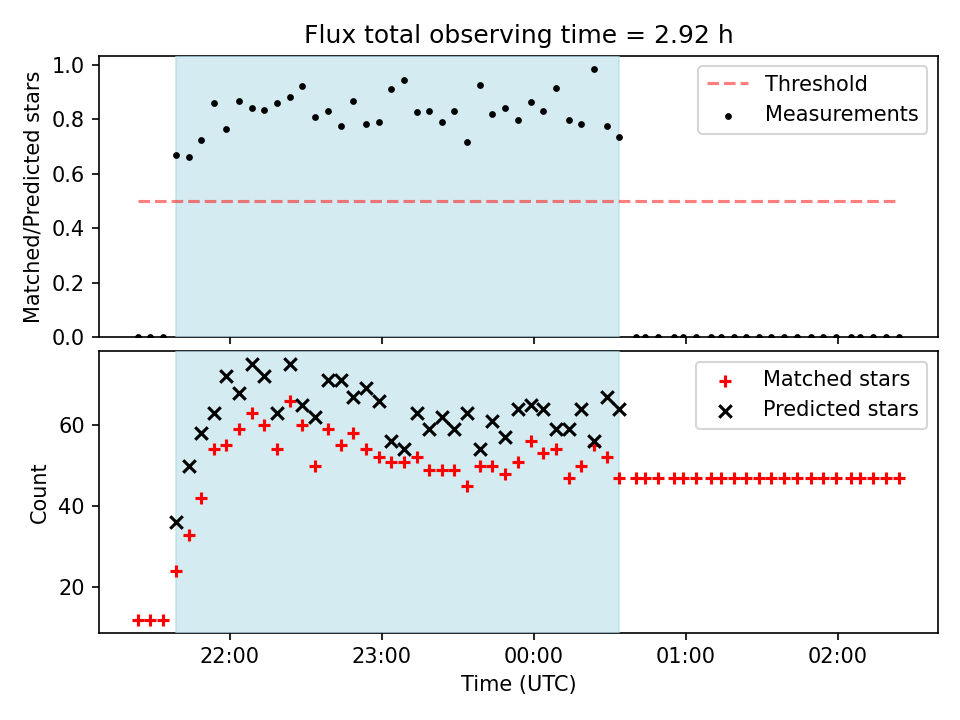 Flux total observing time = 2.92 h

Matched/Predicted stars

1.0
0.8
0.6
0.4
0.2
0.0

Threshold
Measurements

Count

60
40
20

Matched stars
Predicted stars

22:00
23:00
00:00
01:00
02:00

Time (UTC)